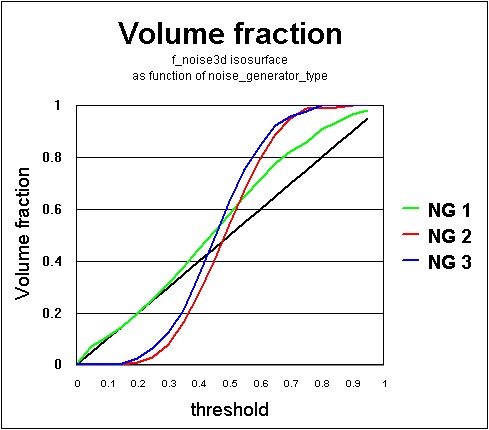 Volume fraction
f_noise3d isosurface
as function of noise_generator_type

Volume fraction

1
0.8
0.6
0.4
0.2
0

0 0.1 0.2 0.3 0.4 0.5 0.6 0.7 0.8 0.9 1

threshold

NG 1
NG 2
NG 3